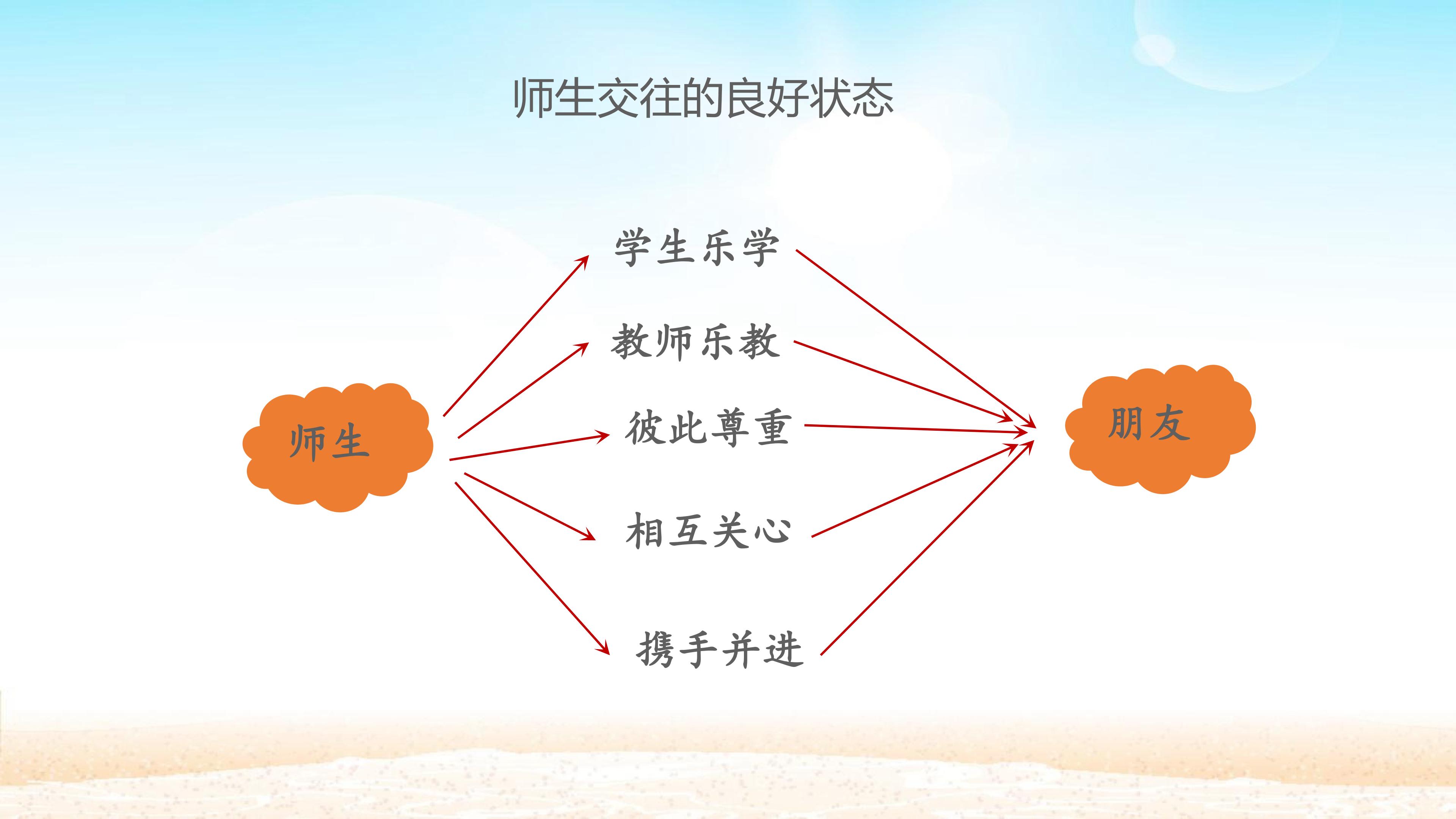 师生交往的良好状态

师生

学生乐学

教师乐教

彼此尊重

相互关心

携手并进

朋友